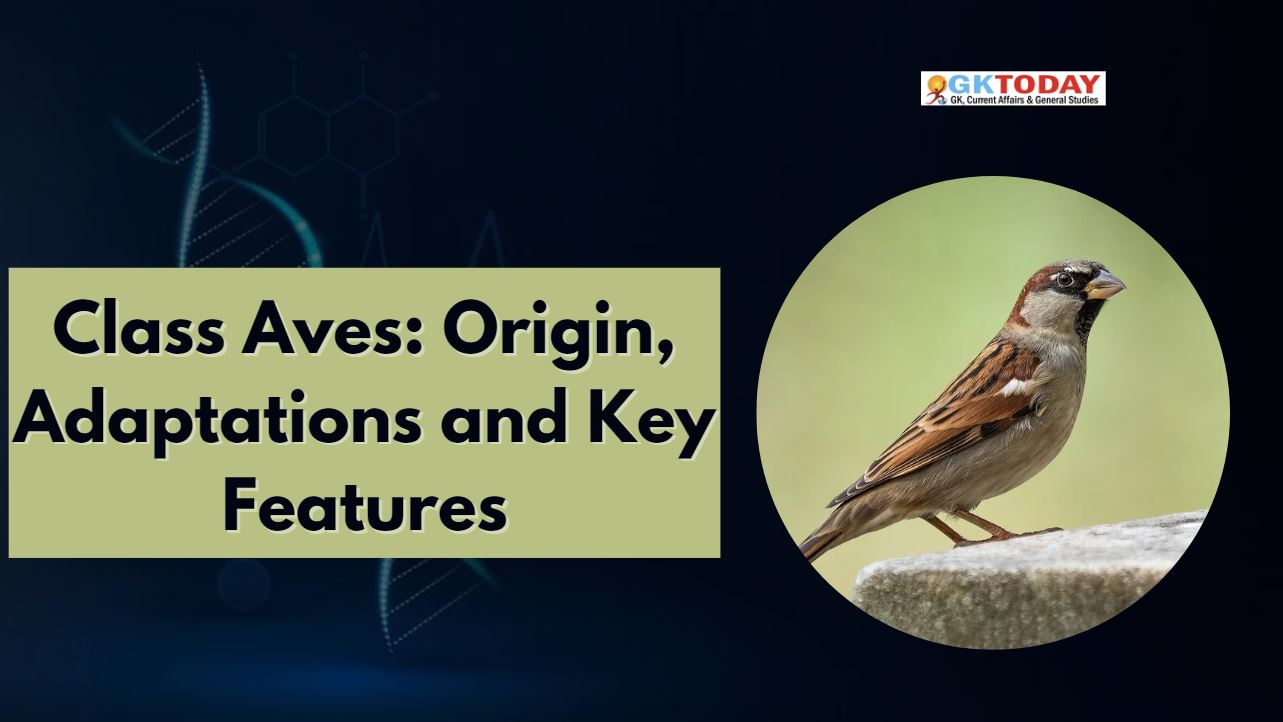 GKTODAY
GK, Current Affairs & General Studies

Class Aves: Origin, Adaptations and Key Features